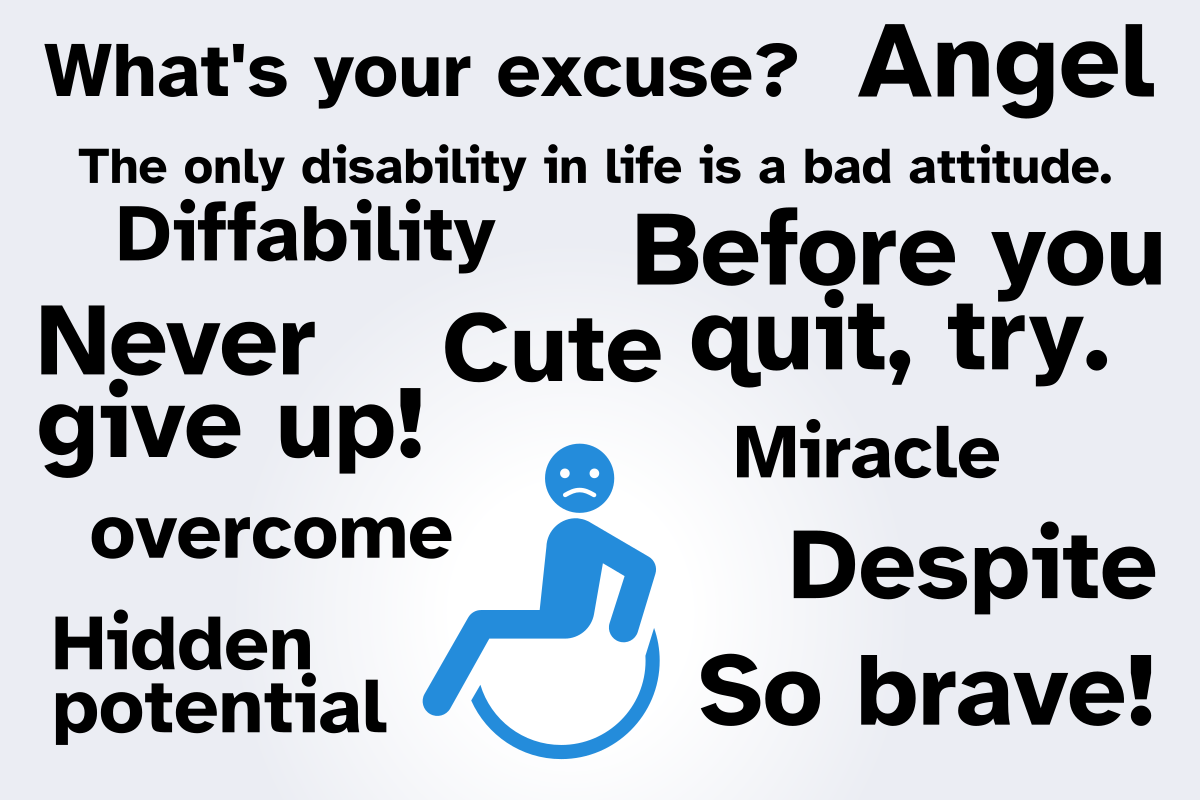 What's your excuse?

Angel

The only disability in life is a bad attitude.

Diffability

Before you quit, try.

Never give up!

Cute

Miracle

overcome

Despite

Hidden potential

So brave!